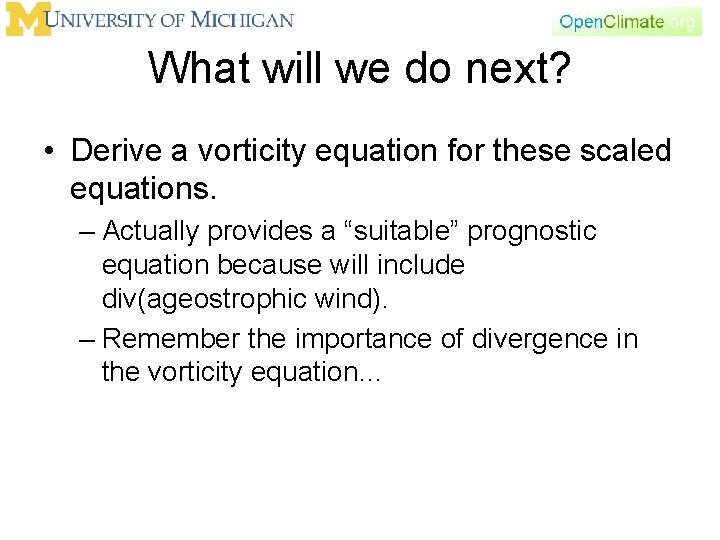 M UNIVERSITY OF MICHIGAN

OpenClimate.org

What will we do next?

• Derive a vorticity equation for these scaled equations.

– Actually provides a “suitable” prognostic equation because will include div(ageostrophic wind).

– Remember the importance of divergence in the vorticity equation…